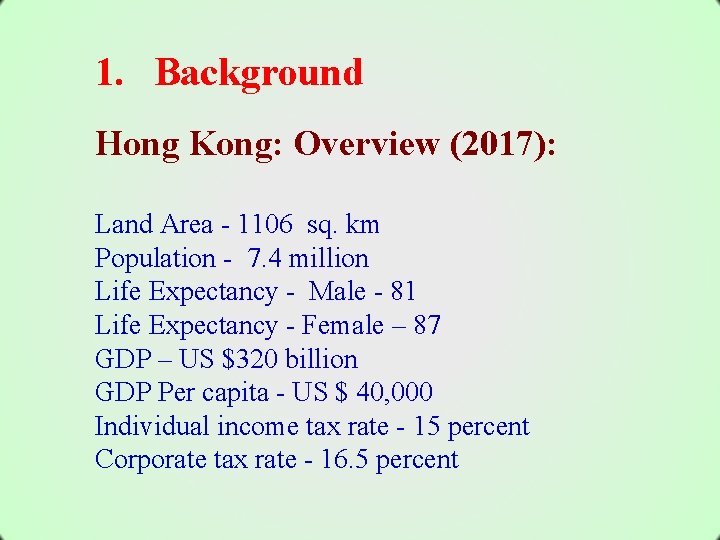 1. Background

Hong Kong: Overview (2017):

Land Area - 1106 sq. km
Population - 7.4 million
Life Expectancy - Male - 81
Life Expectancy - Female – 87
GDP – US \$320 billion
GDP Per capita - US \$ 40,000
Individual income tax rate - 15 percent
Corporate tax rate - 16.5 percent